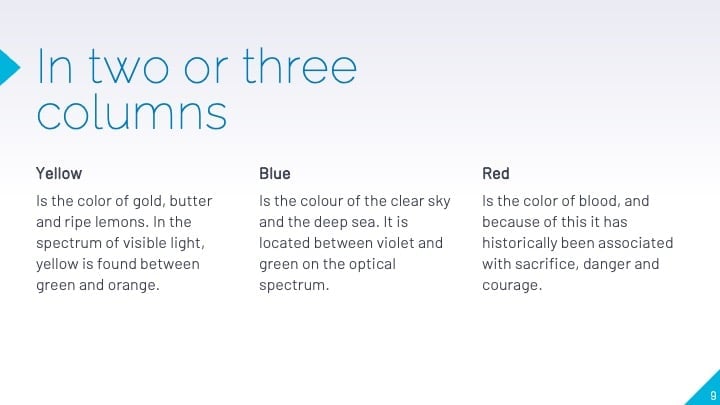 In two or three columns

Yellow

Is the color of gold, butter and ripe lemons. In the spectrum of visible light, yellow is found between green and orange.

Blue

Is the colour of the clear sky and the deep sea. It is located between violet and green on the optical spectrum.

Red

Is the color of blood, and because of this it has historically been associated with sacrifice, danger and courage.

9